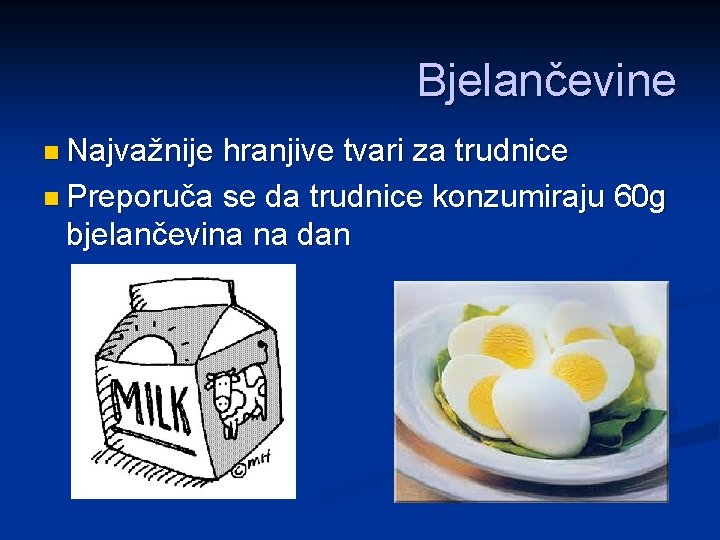 Bjelančevine

Najvažnije hranjive tvari za trudnice

Preporuča se da trudnice konzumiraju 60g bjelančevina na dan

MILK

©MH